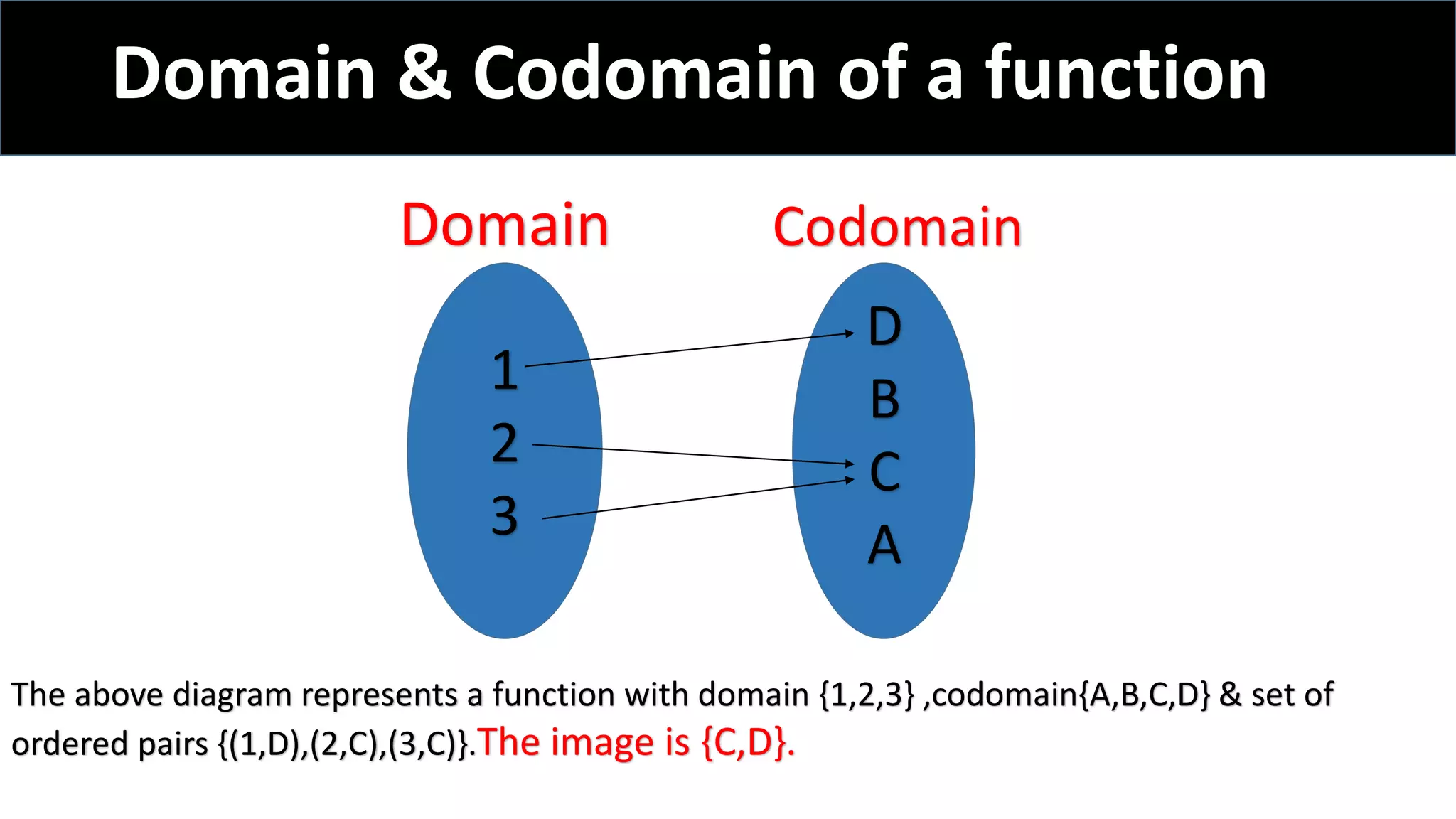 Domain & Codomain of a function

Domain

Codomain

1
2
3

D
B
C
A

The above diagram represents a function with domain {1,2,3} ,codomain{A,B,C,D} & set of ordered pairs {(1,D),(2,C),(3,C)}.The image is {C,D}.